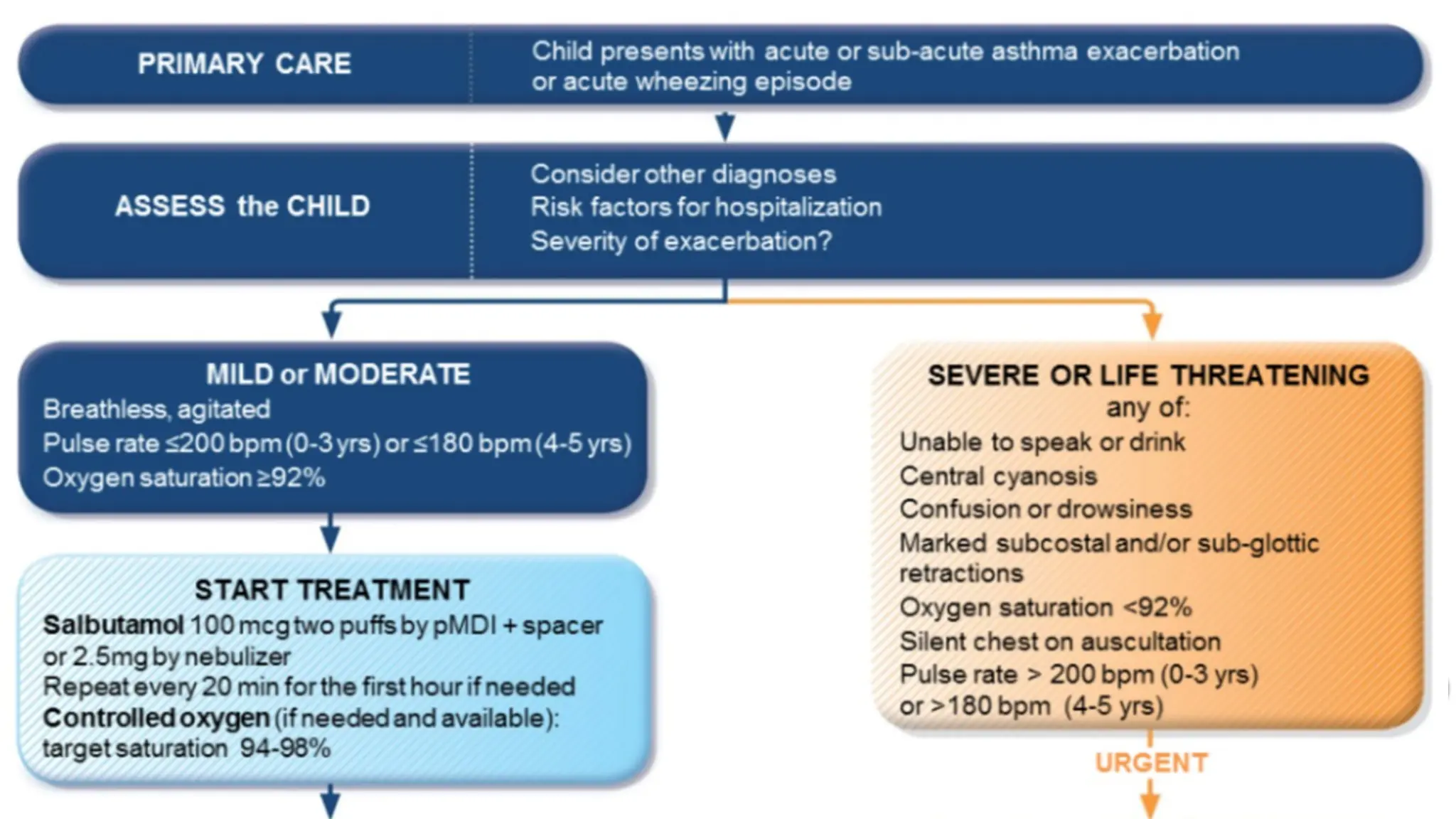 PRIMARY CARE

Child presents with acute or sub-acute asthma exacerbation or acute wheezing episode

ASSESS the CHILD

Consider other diagnoses
Risk factors for hospitalization
Severity of exacerbation?

MILD or MODERATE
Breathless, agitated
Pulse rate ≤200 bpm (0-3 yrs) or ≤180 bpm (4-5 yrs)
Oxygen saturation ≥92%

START TREATMENT
Salbutamol 100 mcg two puffs by pMDI + spacer or 2.5mg by nebulizer
Repeat every 20 min for the first hour if needed
Controlled oxygen (if needed and available): target saturation 94-98%

SEVERE OR LIFE THREATENING
any of:
Unable to speak or drink
Central cyanosis
Confusion or drowsiness
Marked subcostal and/or sub-glottic retractions
Oxygen saturation <92%
Silent chest on auscultation
Pulse rate > 200 bpm (0-3 yrs) or >180 bpm (4-5 yrs)

URGENT